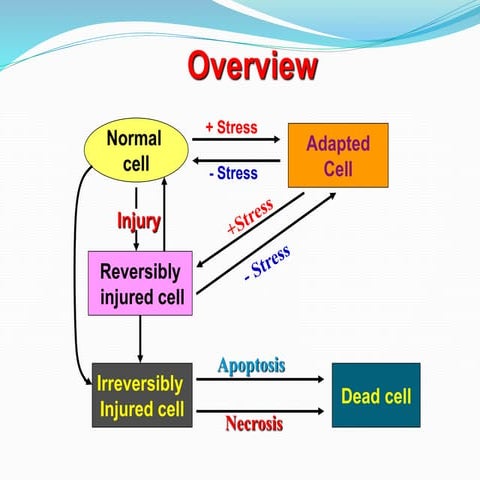 Overview

Normal cell

+ Stress

- Stress

Adapted Cell

Injury

+Stress

- Stress

Reversibly injured cell

Irreversibly Injured cell

Apoptosis

Necrosis

Dead cell